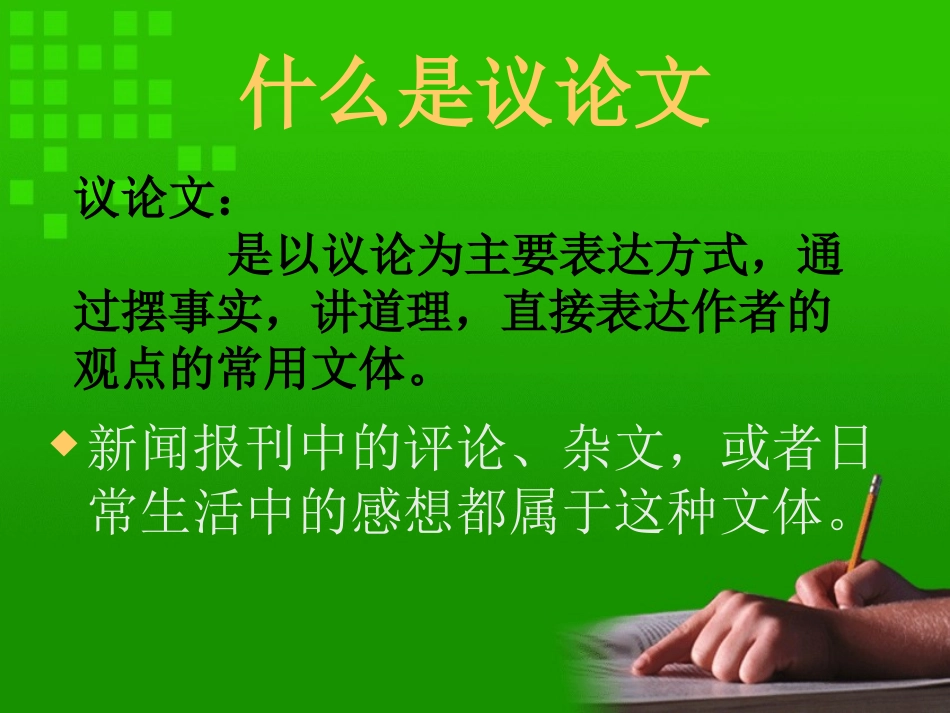 什么是议论文

议论文：

是以议论为主要表达方式，通过摆事实，讲道理，直接表达作者的观点的常用文体。

◆新闻报刊中的评论、杂文，或者日常生活中的感想都属于这种文体。